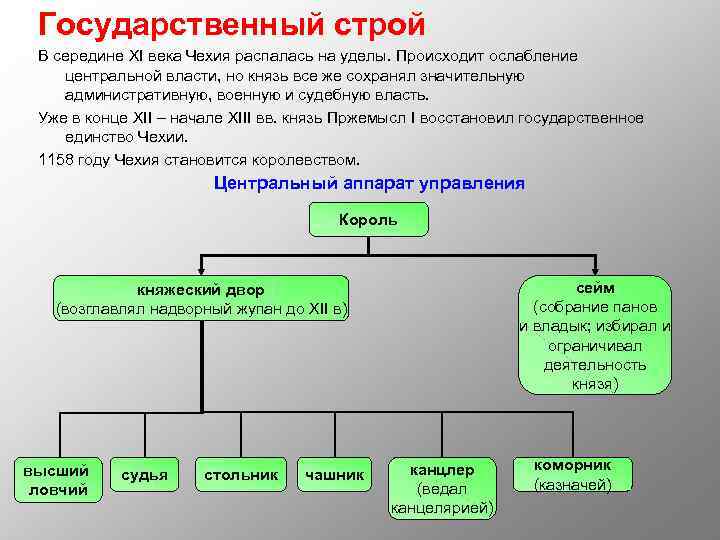 Государственный строй

В середине XI века Чехия распалась на уделы. Происходит ослабление центральной власти, но князь все же сохранял значительную административную, военную и судебную власть.

Уже в конце XII – начале XIII вв. князь Пржемысл I восстановил государственное единство Чехии.

1158 году Чехия становится королевством.

Центральный аппарат управления

Король

княжеский двор
(возглавлял надворный жупан до XII в)

сейм
(собрание панов и владык; избирал и ограничивал деятельность князя)

высший ловчий

судья

стольник

чашник

канцлер
(ведал канцелярией)

коморник
(казначей)